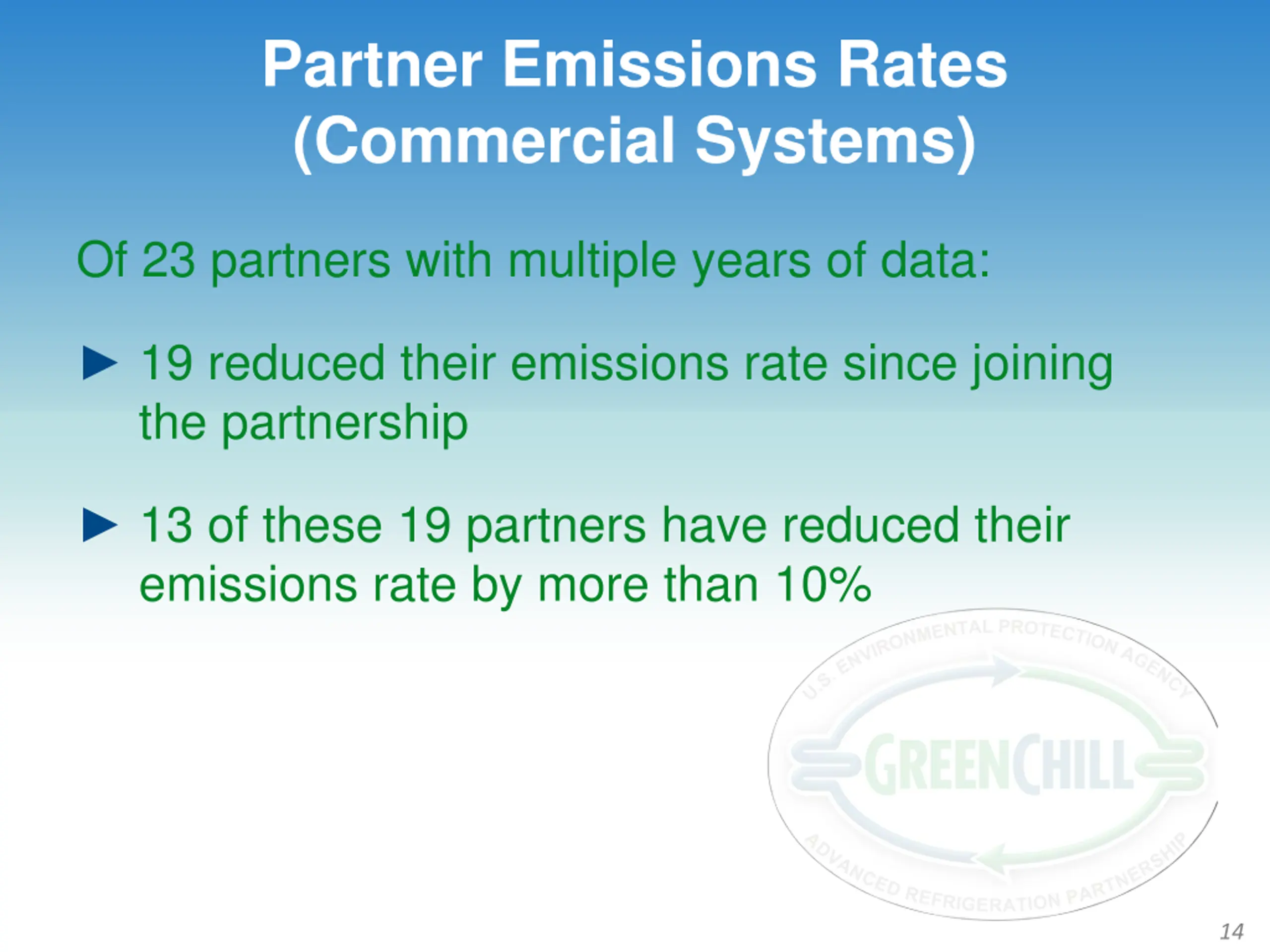 Partner Emissions Rates (Commercial Systems)

Of 23 partners with multiple years of data:

► 19 reduced their emissions rate since joining the partnership

► 13 of these 19 partners have reduced their emissions rate by more than 10%

U.S. ENVIRONMENTAL PROTECTION AGENCY
GREENCHILL
ADVANCED REFRIGERATION PARTNERSHIP

14